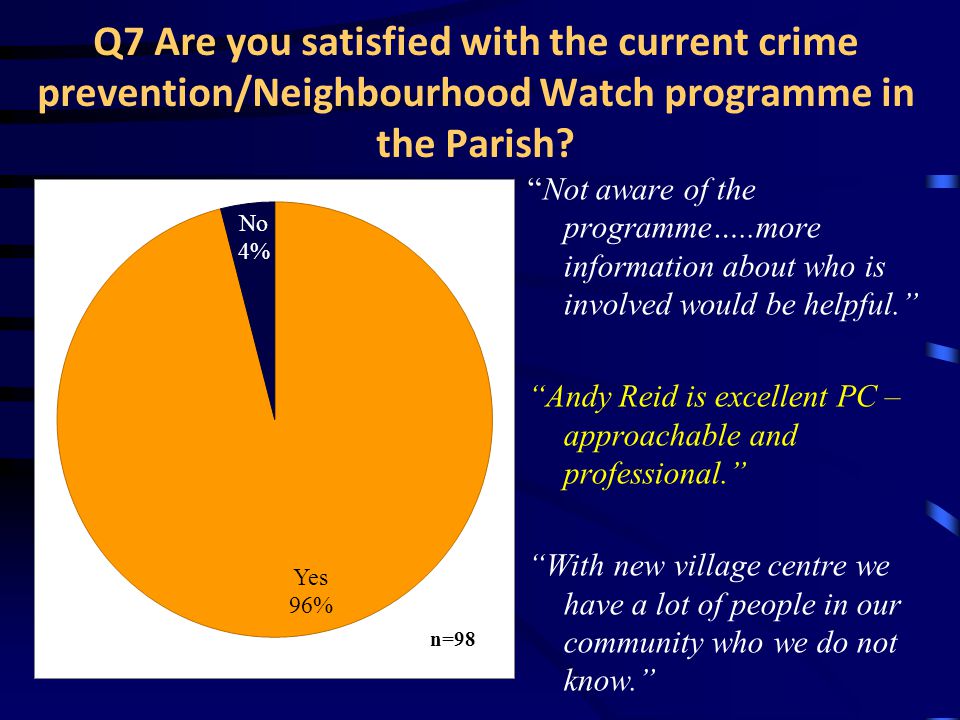 Q7 Are you satisfied with the current crime prevention/Neighbourhood Watch programme in the Parish?

No
4%

Yes
96%

n=98

“Not aware of the programme…..more information about who is involved would be helpful.”

“Andy Reid is excellent PC – approachable and professional.”

“With new village centre we have a lot of people in our community who we do not know.”